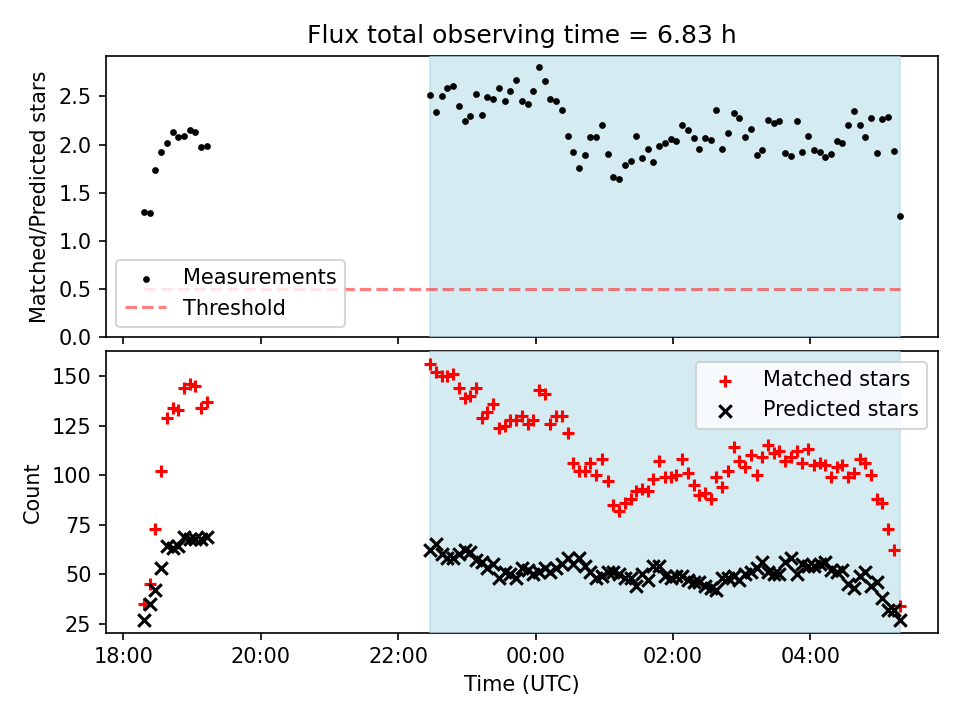 Flux total observing time = 6.83 h

Matched/Predicted stars

2.5
2.0
1.5
1.0
0.5
0.0

Measurements
Threshold

Count

150
125
100
75
50
25

Matched stars
Predicted stars

18:00
20:00
22:00
00:00
02:00
04:00

Time (UTC)